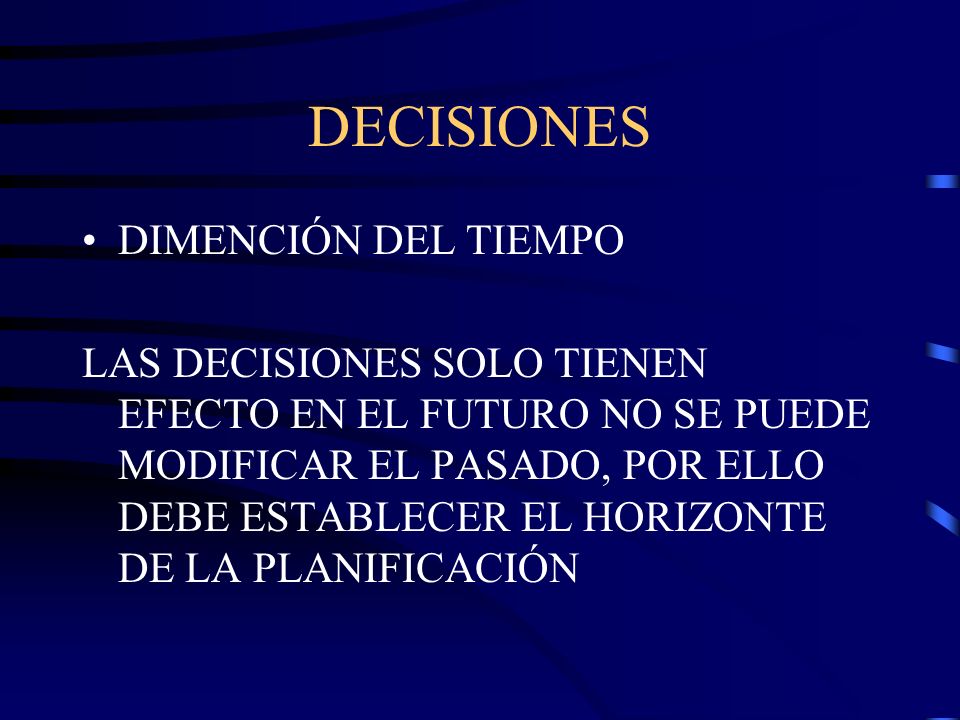 DECISIONES

• DIMENCIÓN DEL TIEMPO

LAS DECISIONES SOLO TIENEN EFECTO EN EL FUTURO NO SE PUEDE MODIFICAR EL PASADO, POR ELLO DEBE ESTABLECER EL HORIZONTE DE LA PLANIFICACIÓN